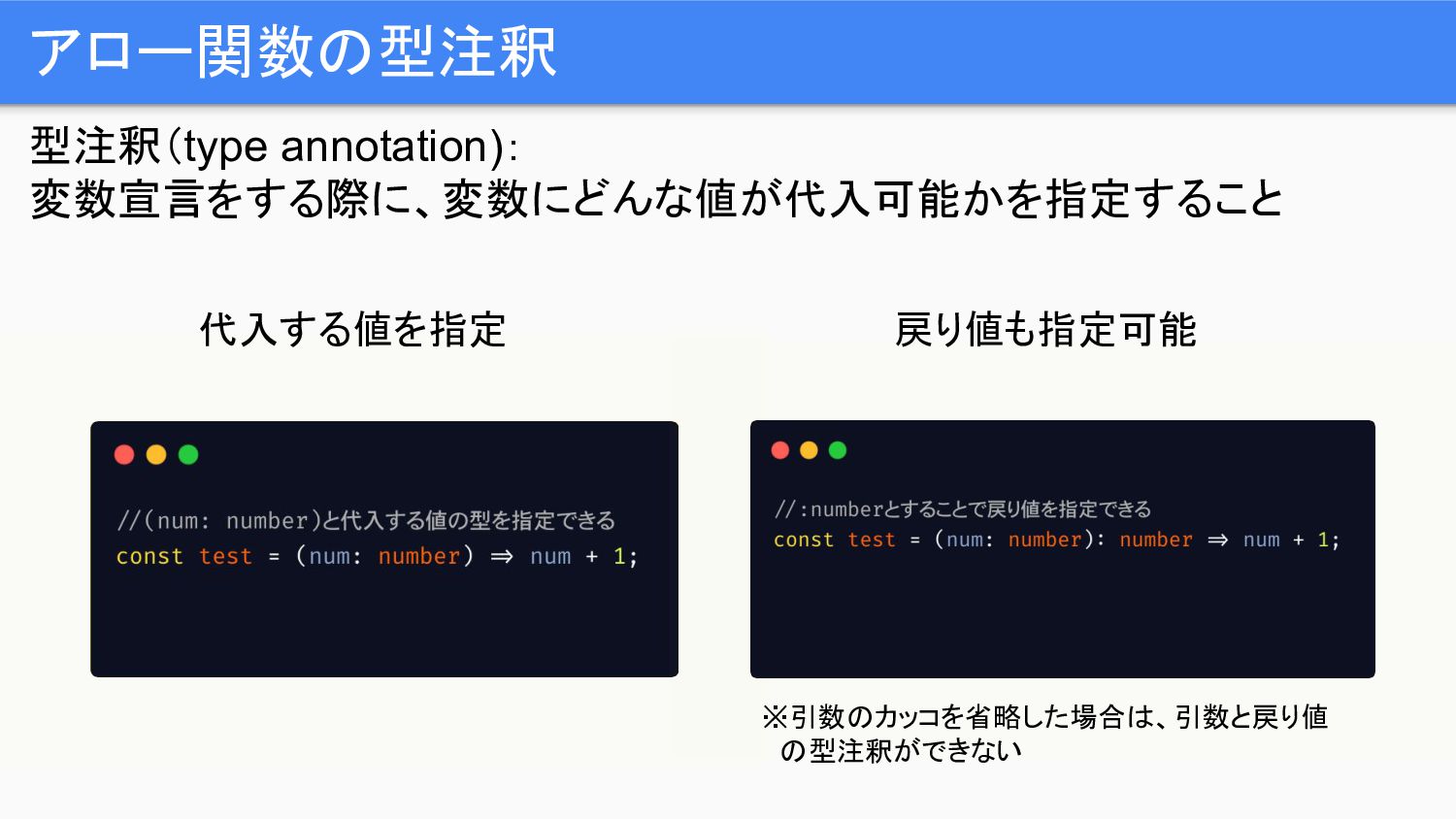 アロー関数の型注釈

型注釈(type annotation):
変数宣言をする際に、変数にどんな値が代入可能かを指定すること

代入する値を指定

//(num: number)と代入する値の型を指定できる
const test = (num: number) ⇒ num + 1;

戻り値も指定可能

//:numberとすることで戻り値を指定できる
const test = (num: number): number ⇒ num + 1;

※引数のカッコを省略した場合は、引数と戻り値の型注釈ができない